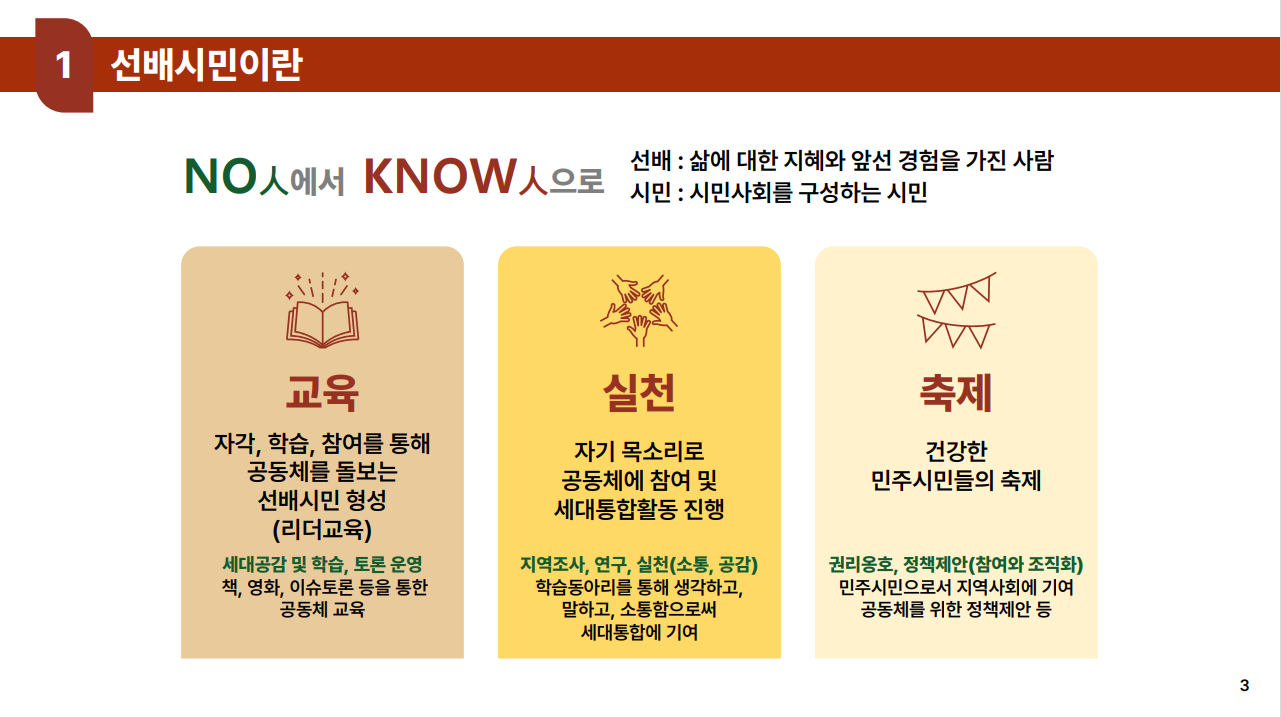 1 선배시민이란

NO人에서 KNOW人으로

선배 : 삶에 대한 지혜와 앞선 경험을 가진 사람
시민 : 시민사회를 구성하는 시민

교육

자각, 학습, 참여를 통해 공동체를 돌보는 선배시민 형성 (리더교육)

세대공감 및 학습, 토론 운영
책, 영화, 이슈토론 등을 통한 공동체 교육

실천

자기 목소리로 공동체에 참여 및 세대통합활동 진행

지역조사, 연구, 실천(소통, 공감)
학습동아리를 통해 생각하고, 말하고, 소통함으로써 세대통합에 기여

축제

건강한 민주시민들의 축제

권리옹호, 정책제안(참여와 조직화)
민주시민으로서 지역사회에 기여
공동체를 위한 정책제안 등

3